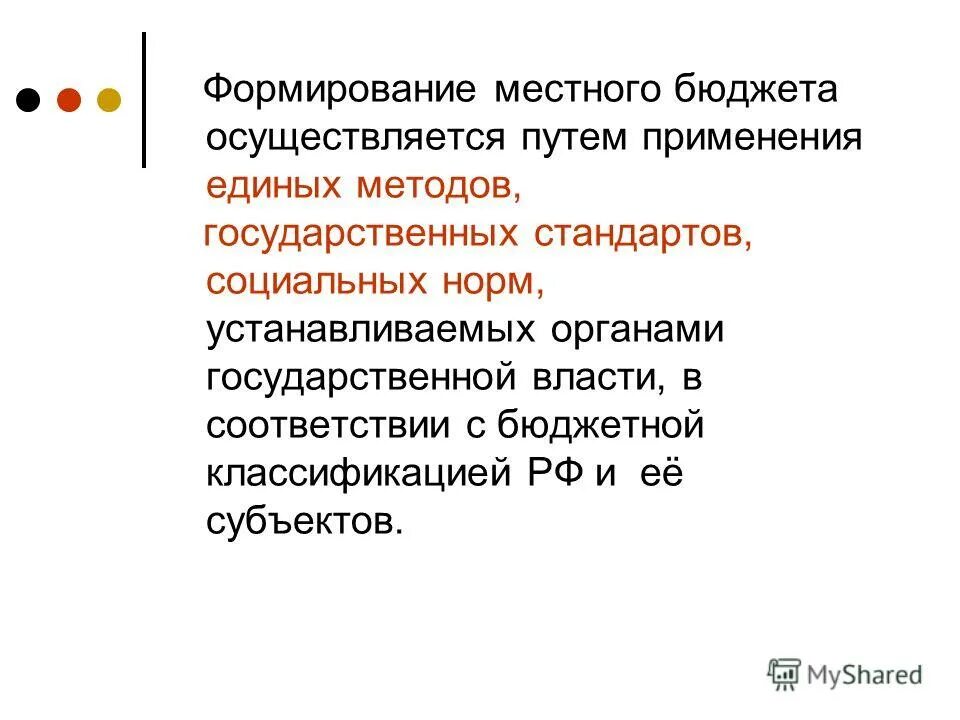 Формирование местного бюджета осуществляется путем применения единых методов, государственных стандартов, социальных норм, устанавливаемых органами государственной власти, в соответствии с бюджетной классификацией РФ и её субъектов.

MyShared